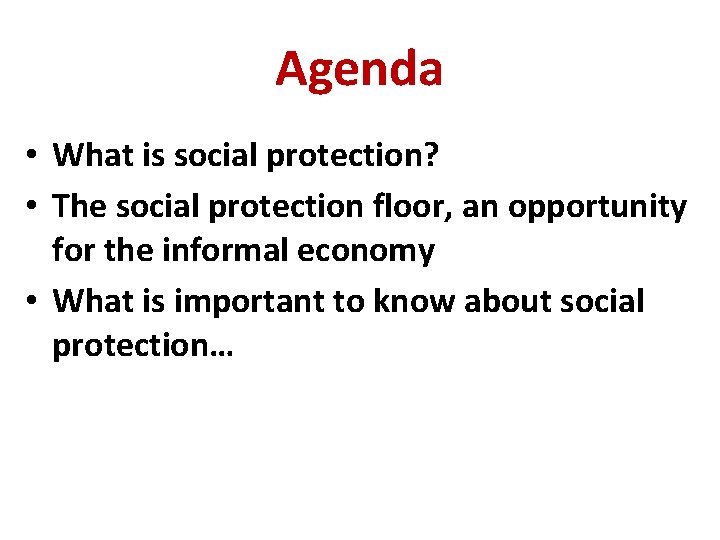 Agenda

• What is social protection?
• The social protection floor, an opportunity for the informal economy
• What is important to know about social protection…